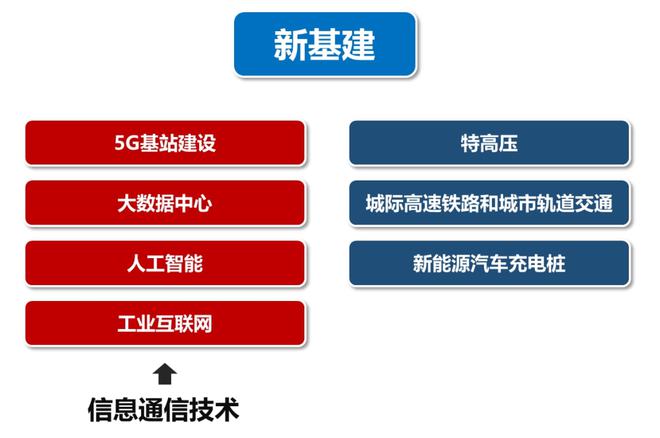 新基建

5G基站建设

大数据中心

人工智能

工业互联网

信息通信技术

特高压

城际高速铁路和城市轨道交通

新能源汽车充电桩